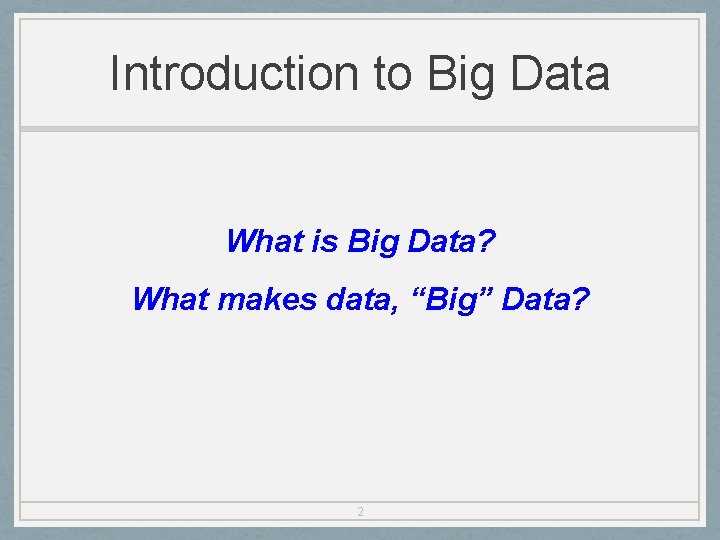 Introduction to Big Data

What is Big Data?

What makes data, “Big” Data?

2